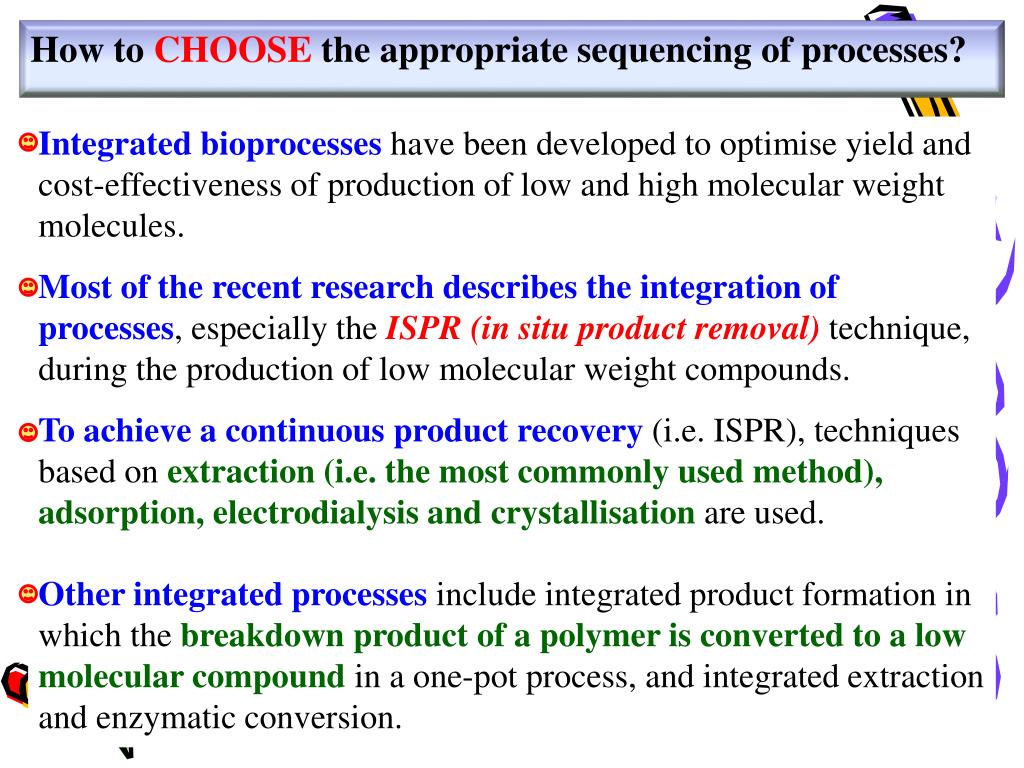 How to CHOOSE the appropriate sequencing of processes?

Integrated bioprocesses have been developed to optimise yield and cost-effectiveness of production of low and high molecular weight molecules.

Most of the recent research describes the integration of processes, especially the ISPR (in situ product removal) technique, during the production of low molecular weight compounds.

To achieve a continuous product recovery (i.e. ISPR), techniques based on extraction (i.e. the most commonly used method), adsorption, electrodialysis and crystallisation are used.

Other integrated processes include integrated product formation in which the breakdown product of a polymer is converted to a low molecular compound in a one-pot process, and integrated extraction and enzymatic conversion.